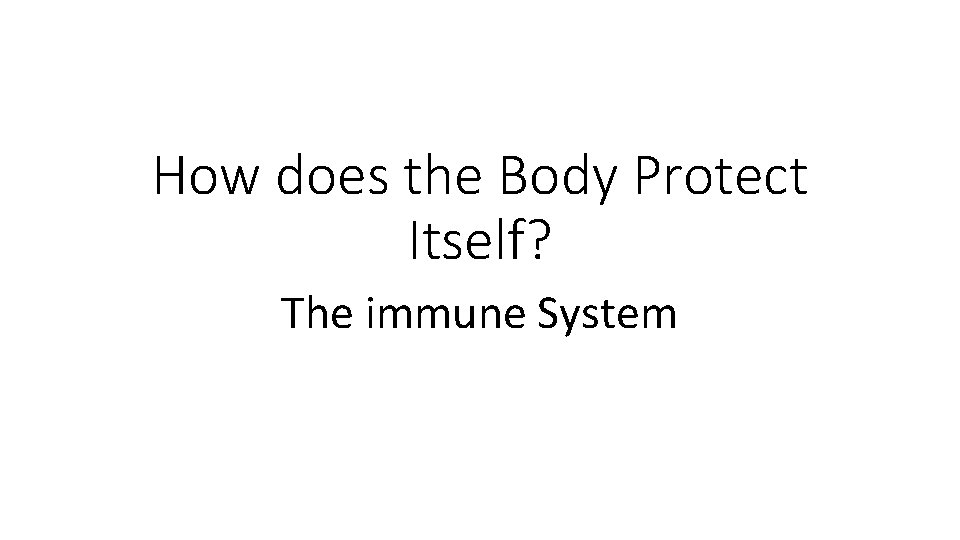 How does the Body Protect Itself?

The immune System